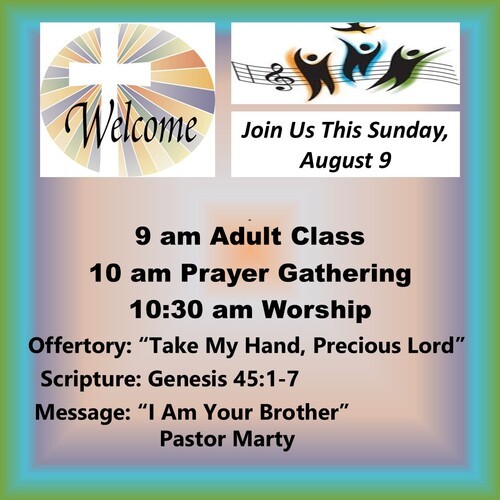 Welcome

Join Us This Sunday, August 9

9 am Adult Class
10 am Prayer Gathering
10:30 am Worship
Offertory: “Take My Hand, Precious Lord”
Scripture: Genesis 45:1-7
Message: “I Am Your Brother”
Pastor Marty